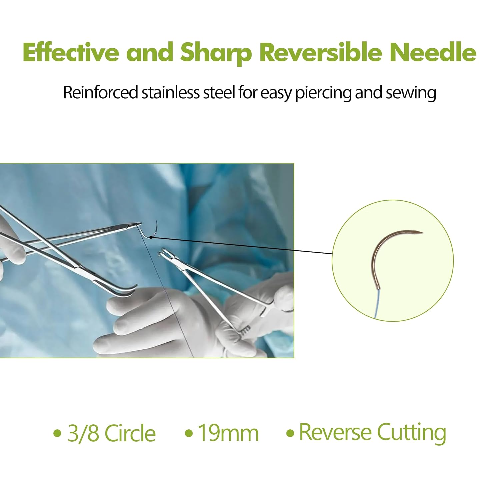 Effective and Sharp Reversible Needle

Reinforced stainless steel for easy piercing and sewing

• 3/8 Circle • 19mm • Reverse Cutting